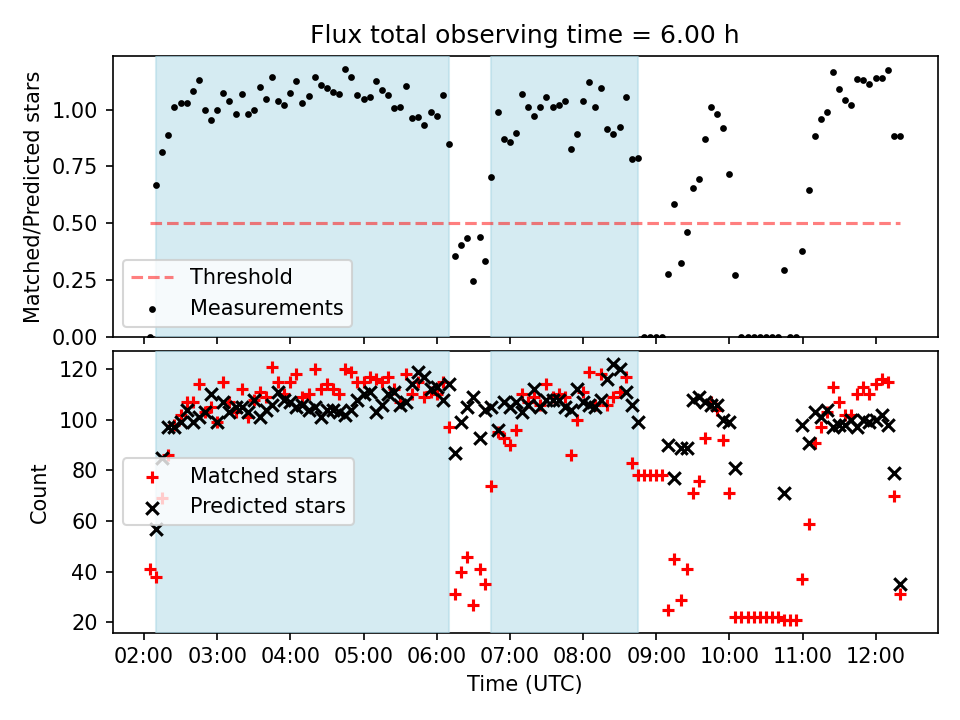 Flux total observing time = 6.00 h

Matched/Predicted stars

1.00
0.75
0.50
0.25
0.00

Threshold
Measurements

Count

120
100
80
60
40
20

Matched stars
Predicted stars

02:00 03:00 04:00 05:00 06:00 07:00 08:00 09:00 10:00 11:00 12:00

Time (UTC)